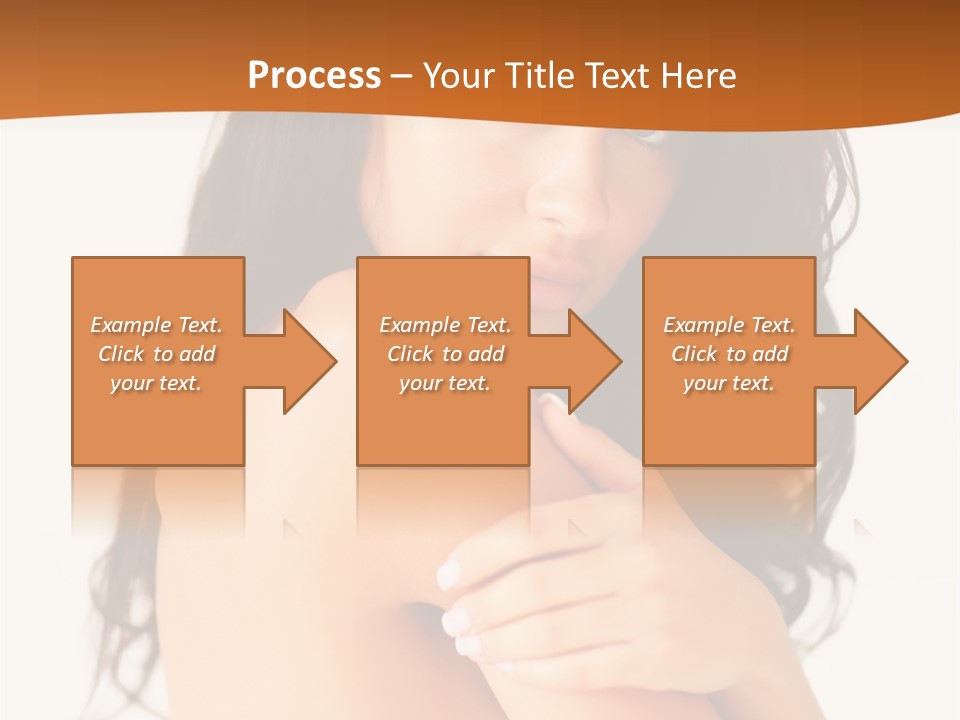 Process – Your Title Text Here

Example Text. Click to add your text.

Example Text. Click to add your text.

Example Text. Click to add your text.